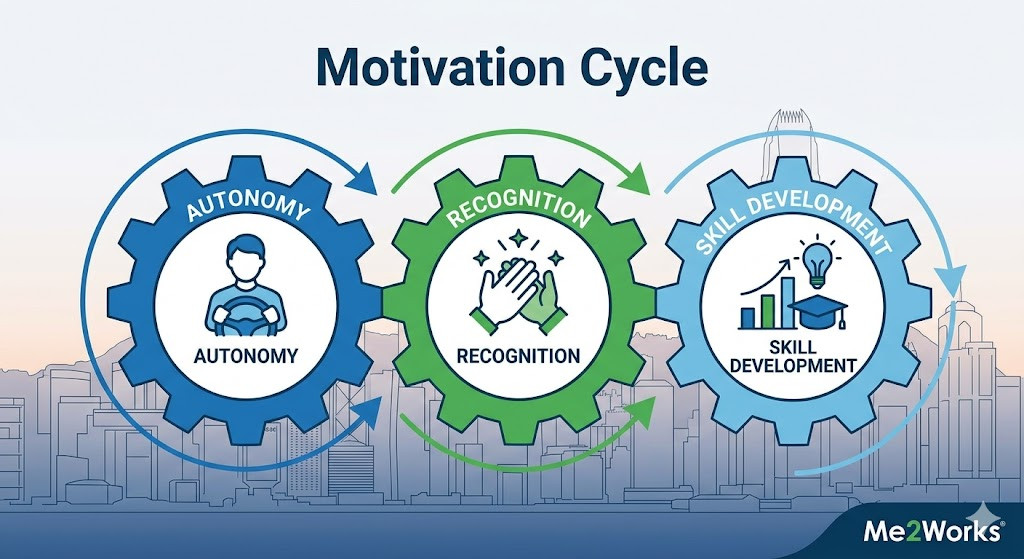 Motivation Cycle

AUTONOMY

AUTONOMY

RECOGNITION

RECOGNITION

SKILL DEVELOPMENT

SKILL DEVELOPMENT

Me2Works®